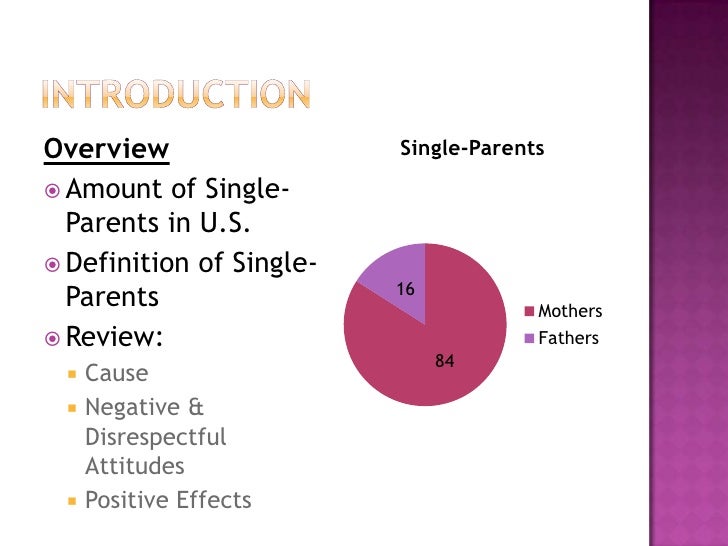 INTRODUCTION

Overview

Amount of Single-Parents in U.S.

Definition of Single-Parents

Review:

Cause

Negative & Disrespectful Attitudes

Positive Effects

Single-Parents

16

84

Mothers

Fathers